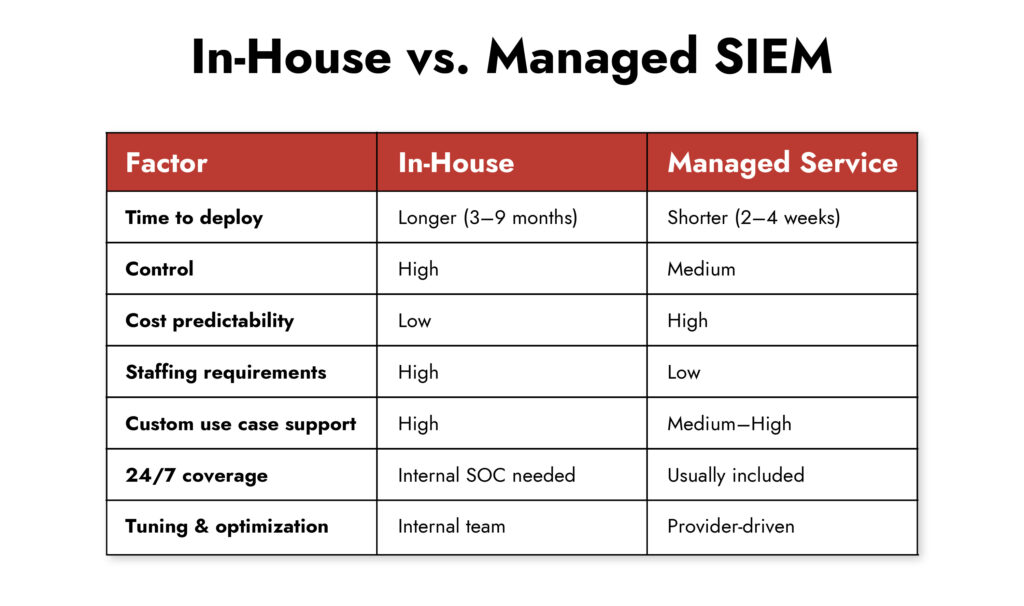 In-House vs. Managed SIEM

| Factor | In-House | Managed Service |
|---|---|---|
| Time to deploy | Longer (3–9 months) | Shorter (2–4 weeks) |
| Control | High | Medium |
| Cost predictability | Low | High |
| Staffing requirements | High | Low |
| Custom use case support | High | Medium–High |
| 24/7 coverage | Internal SOC needed | Usually included |
| Tuning & optimization | Internal team | Provider-driven |